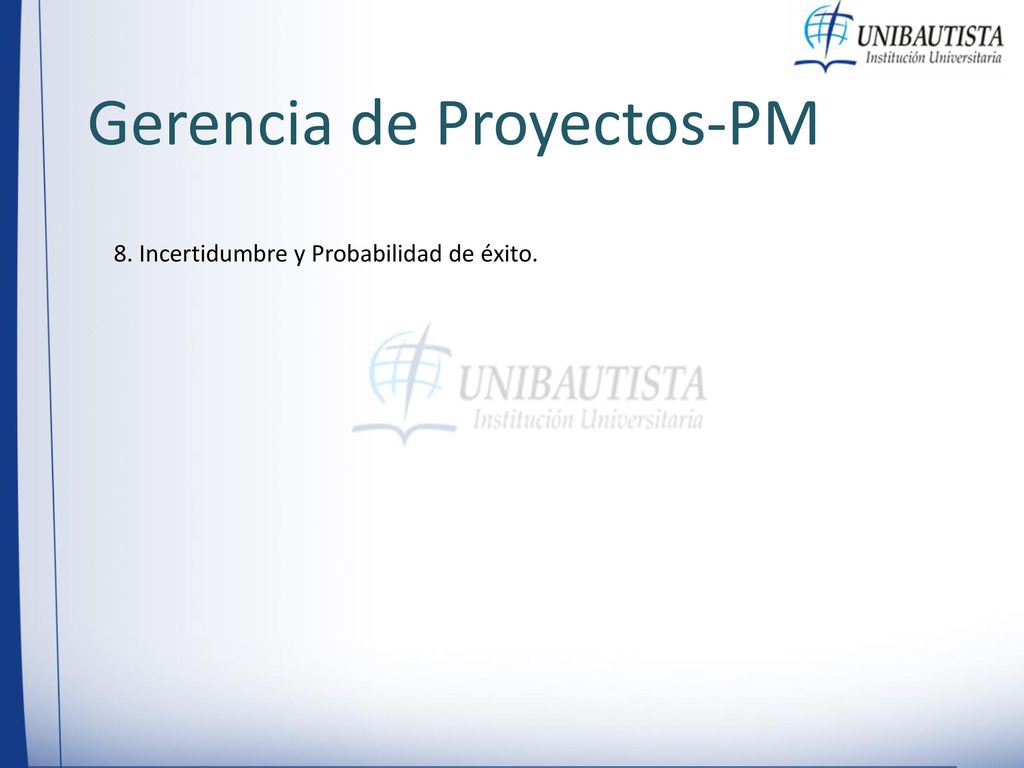 UNIBAUTISTA
Institución Universitaria

Gerencia de Proyectos-PM

8. Incertidumbre y Probabilidad de éxito.

UNIBAUTISTA
Institución Universitaria